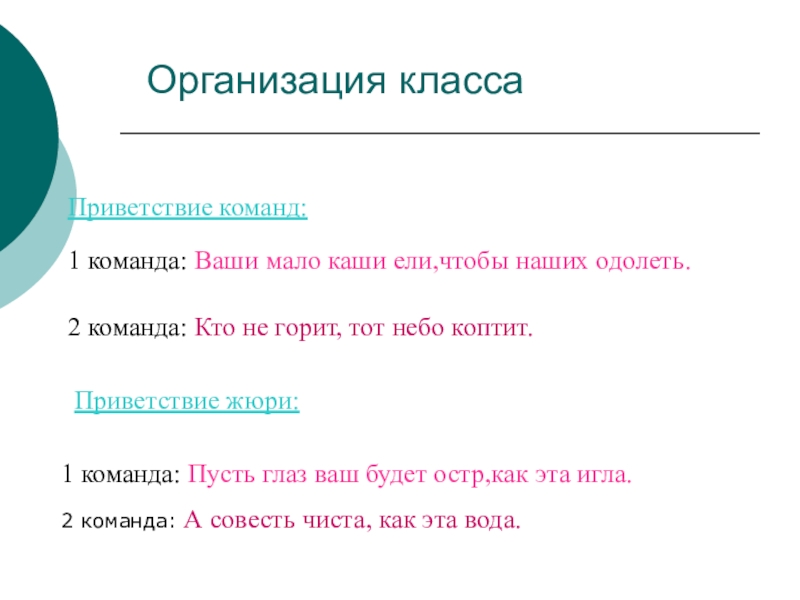 Организация класса

Приветствие команд:

1 команда: Ваши мало каши ели,чтобы наших одолеть.

2 команда: Кто не горит, тот небо коптит.

Приветствие жюри:

1 команда: Пусть глаз ваш будет остр,как эта игла.

2 команда: А совесть чиста, как эта вода.